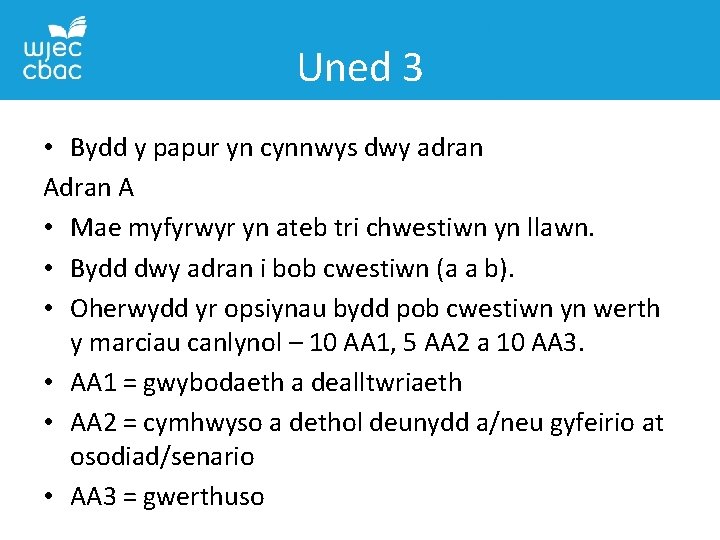 wjec
cbac

Uned 3

• Bydd y papur yn cynnwys dwy adran

Adran A

• Mae myfyrwyr yn ateb tri chwestiwn yn llawn.
• Bydd dwy adran i bob cwestiwn (a a b).
• Oherwydd yr opsiynau bydd pob cwestiwn yn werth y marciau canlynol – 10 AA1, 5 AA2 a 10 AA3.
• AA1 = gwybodaeth a dealltwriaeth
• AA2 = cymhwyso a dethol deunydd a/neu gyfeirio at osodiad/senario
• AA3 = gwerthuso